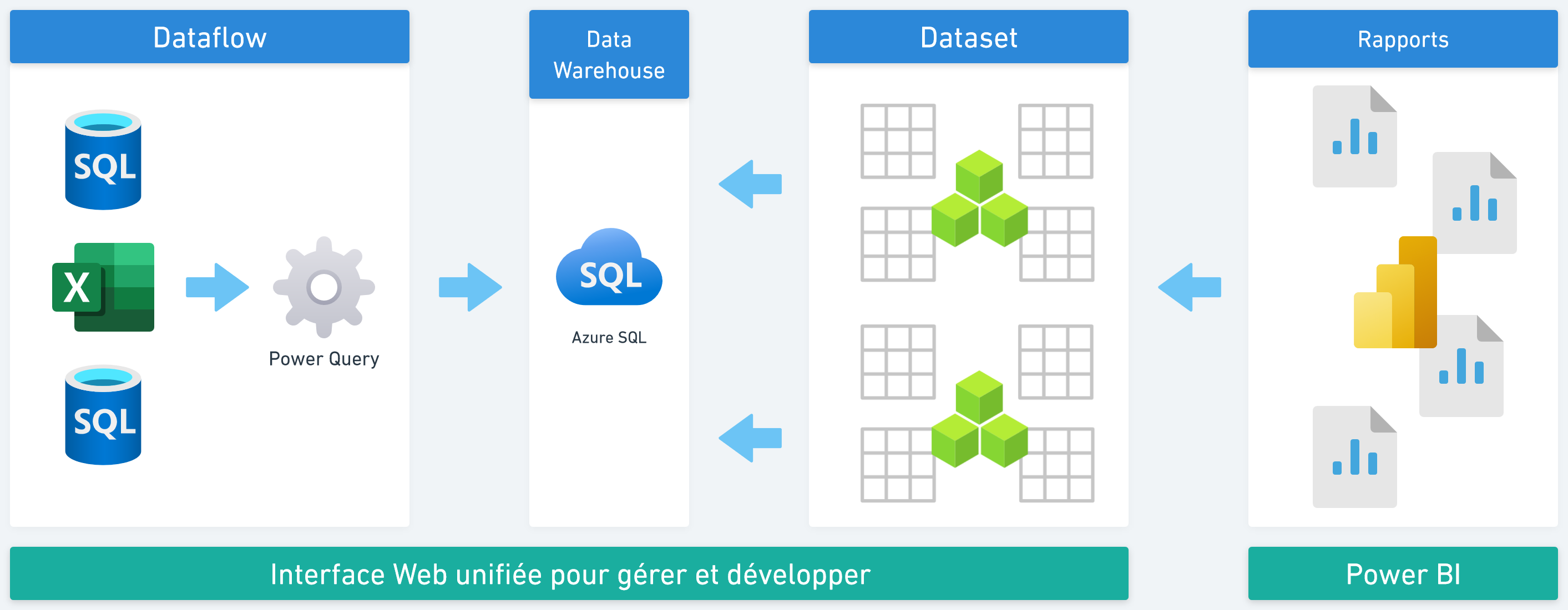 Dataflow

SQL

X

SQL

Power Query

Data Warehouse

SQL

Azure SQL

Dataset

Rapports

Interface Web unifiée pour gérer et développer

Power BI